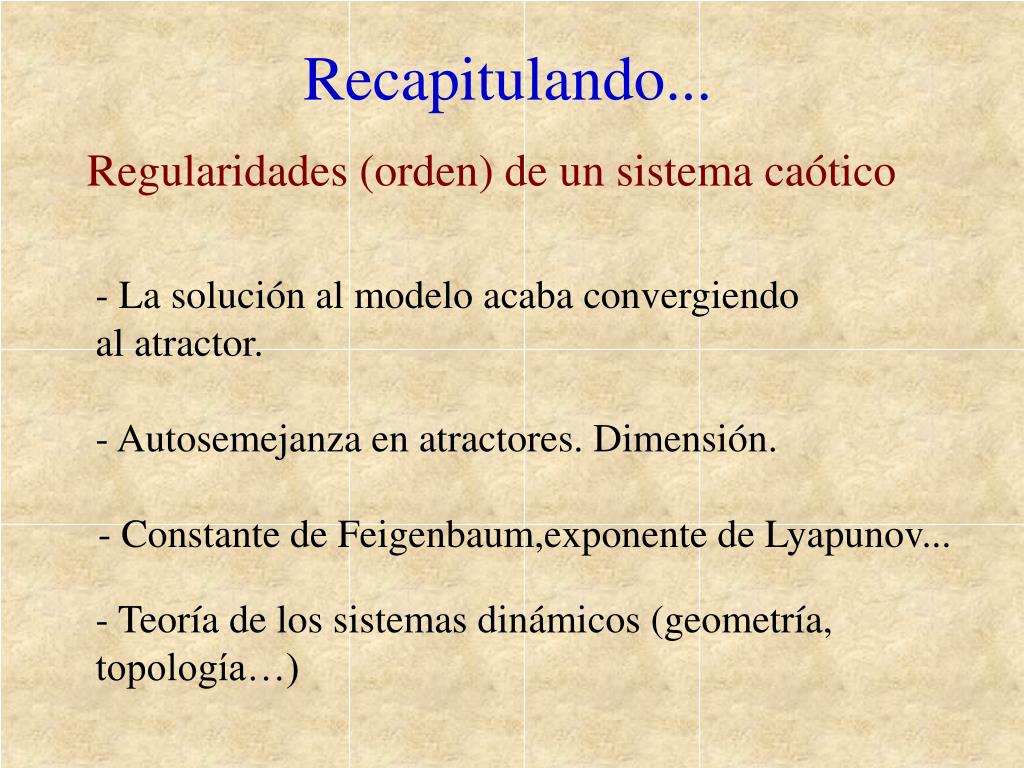 Recapitulando...

Regularidades (orden) de un sistema caótico

- La solución al modelo acaba convergiendo al atractor.

- Autosemejanza en atractores. Dimensión.

- Constante de Feigenbaum,exponente de Lyapunov...

- Teoría de los sistemas dinámicos (geometría, topología…)